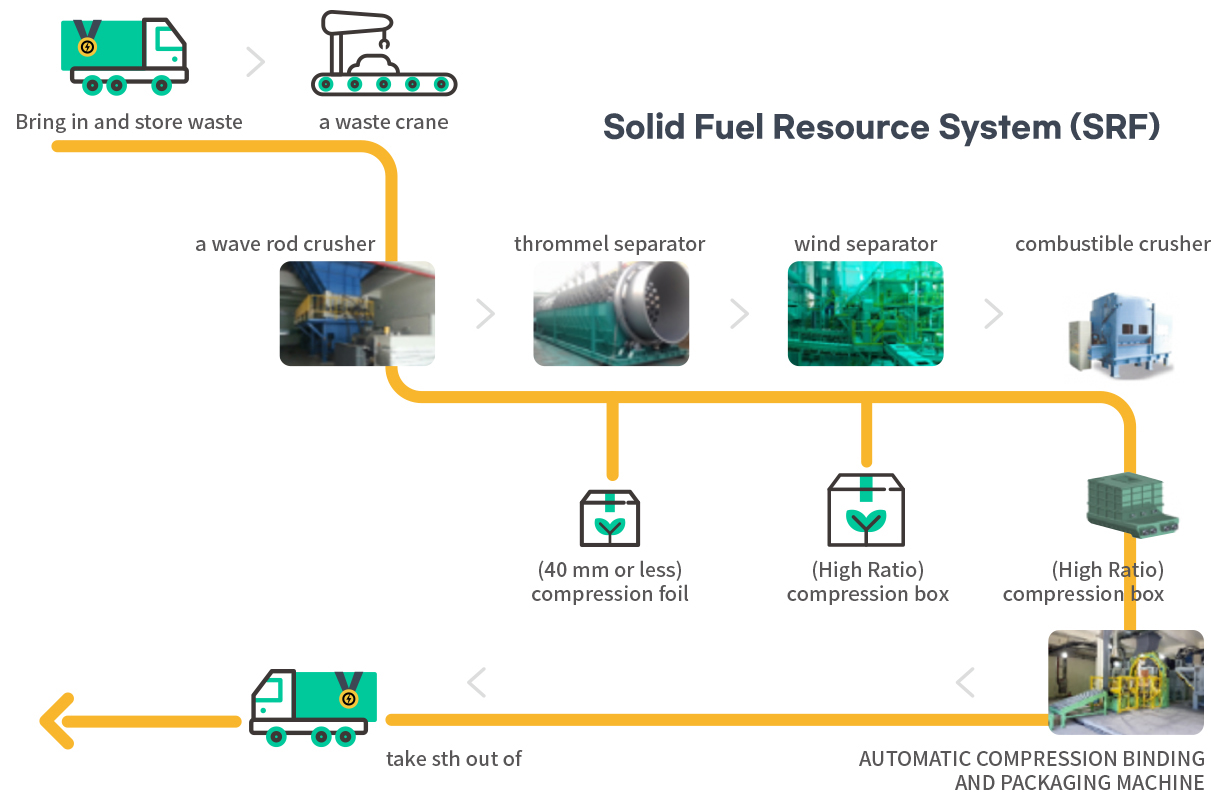 Bring in and store waste

a waste crane

Solid Fuel Resource System (SRF)

a wave rod crusher

thrommel separator

wind separator

combustible crusher

(40 mm or less) compression foil

(High Ratio) compression box

(High Ratio) compression box

take sth out of

AUTOMATIC COMPRESSION BINDING AND PACKAGING MACHINE